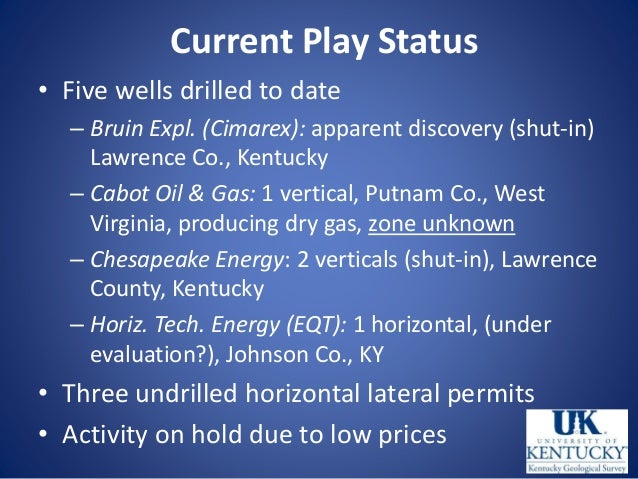 Current Play Status

• Five wells drilled to date

– Bruin Expl. (Cimarex): apparent discovery (shut-in) Lawrence Co., Kentucky

– Cabot Oil & Gas: 1 vertical, Putnam Co., West Virginia, producing dry gas, zone unknown

– Chesapeake Energy: 2 verticals (shut-in), Lawrence County, Kentucky

– Horiz. Tech. Energy (EQT): 1 horizontal, (under evaluation?), Johnson Co., KY

• Three undrilled horizontal lateral permits

• Activity on hold due to low prices

UK
UNIVERSITY OF
KENTUCKY
Kentucky Geological Survey